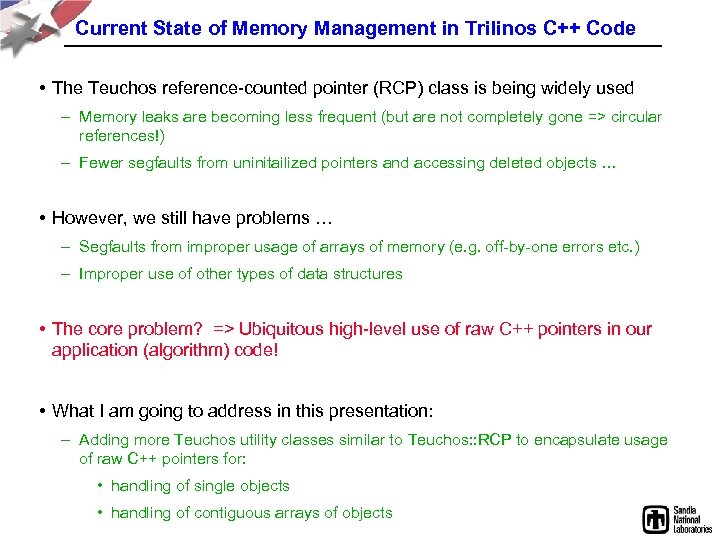 Current State of Memory Management in Trilinos C++ Code

• The Teuchos reference-counted pointer (RCP) class is being widely used

– Memory leaks are becoming less frequent (but are not completely gone => circular references!)

– Fewer segfaults from uninitailized pointers and accessing deleted objects …

• However, we still have problems …

– Segfaults from improper usage of arrays of memory (e.g. off-by-one errors etc.)

– Improper use of other types of data structures

• The core problem? => Ubiquitous high-level use of raw C++ pointers in our application (algorithm) code!

• What I am going to address in this presentation:

– Adding more Teuchos utility classes similar to Teuchos::RCP to encapsulate usage of raw C++ pointers for:

• handling of single objects

• handling of contiguous arrays of objects

Sandia National Laboratories